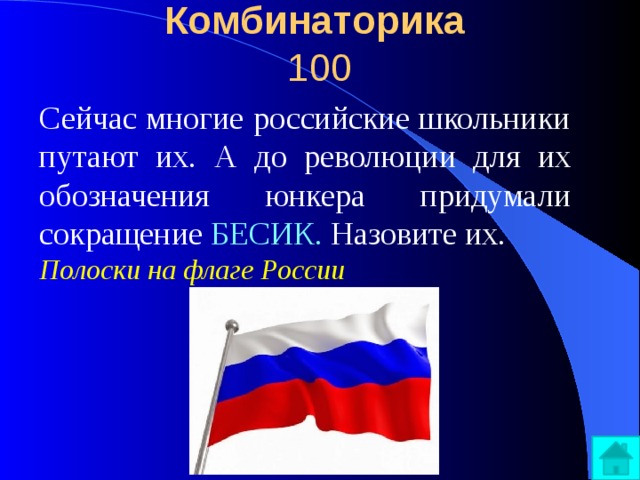 Комбинаторика
100

Сейчас многие российские школьники путают их. А до революции для их обозначения юнкера придумали сокращение БЕСИК. Назовите их.

Полоски на флаге России